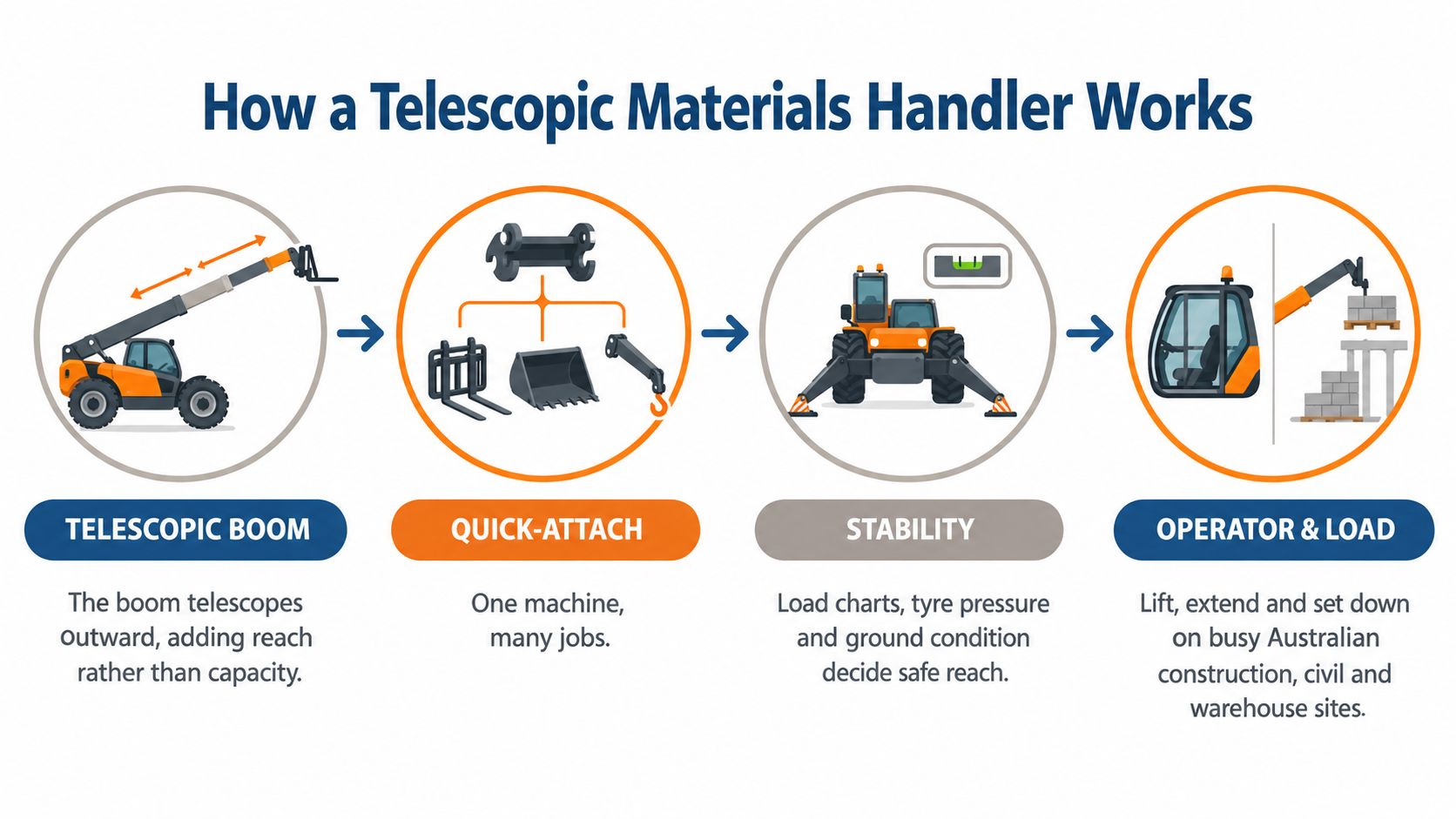 How a Telescopic Materials Handler Works

TELESCOPIC BOOM

The boom telescopes outward, adding reach rather than capacity.

QUICK-ATTACH

One machine, many jobs.

STABILITY

Load charts, tyre pressure and ground condition decide safe reach.

OPERATOR & LOAD

Lift, extend and set down on busy Australian construction, civil and warehouse sites.